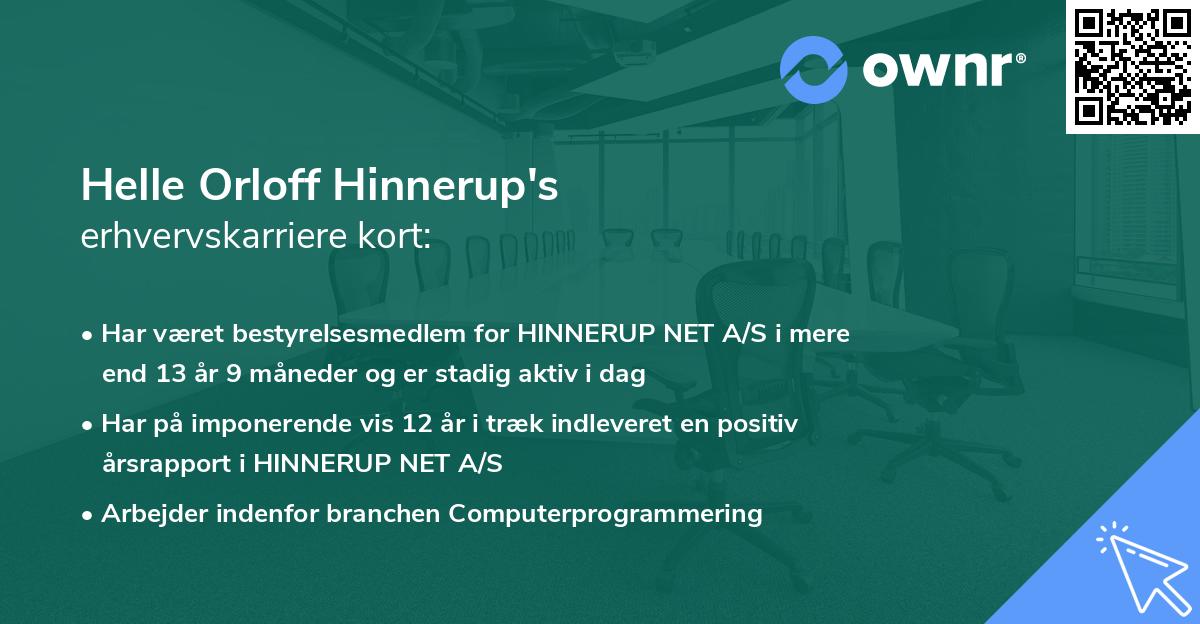 ownr®

Helle Orloff Hinnerup's
erhvervskarriere kort:

• Har været bestyrelsesmedlem for HINNERUP NET A/S i mere end 13 år 9 måneder og er stadig aktiv i dag

• Har på imponerende vis 12 år i træk indleveret en positiv årsrapport i HINNERUP NET A/S

• Arbejder indenfor branchen Computerprogrammering